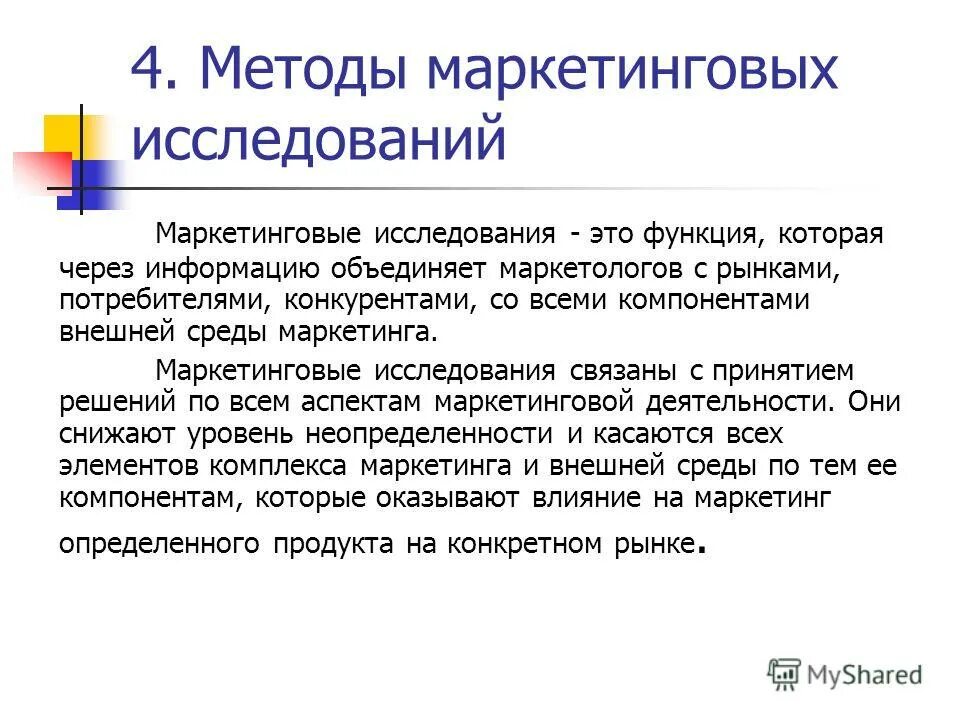 4. Методы маркетинговых исследований

Маркетинговые исследования - это функция, которая через информацию объединяет маркетологов с рынками, потребителями, конкурентами, со всеми компонентами внешней среды маркетинга.

Маркетинговые исследования связаны с принятием решений по всем аспектам маркетинговой деятельности. Они снижают уровень неопределенности и касаются всех элементов комплекса маркетинга и внешней среды по тем ее компонентам, которые оказывают влияние на маркетинг определенного продукта на конкретном рынке.

MyShared